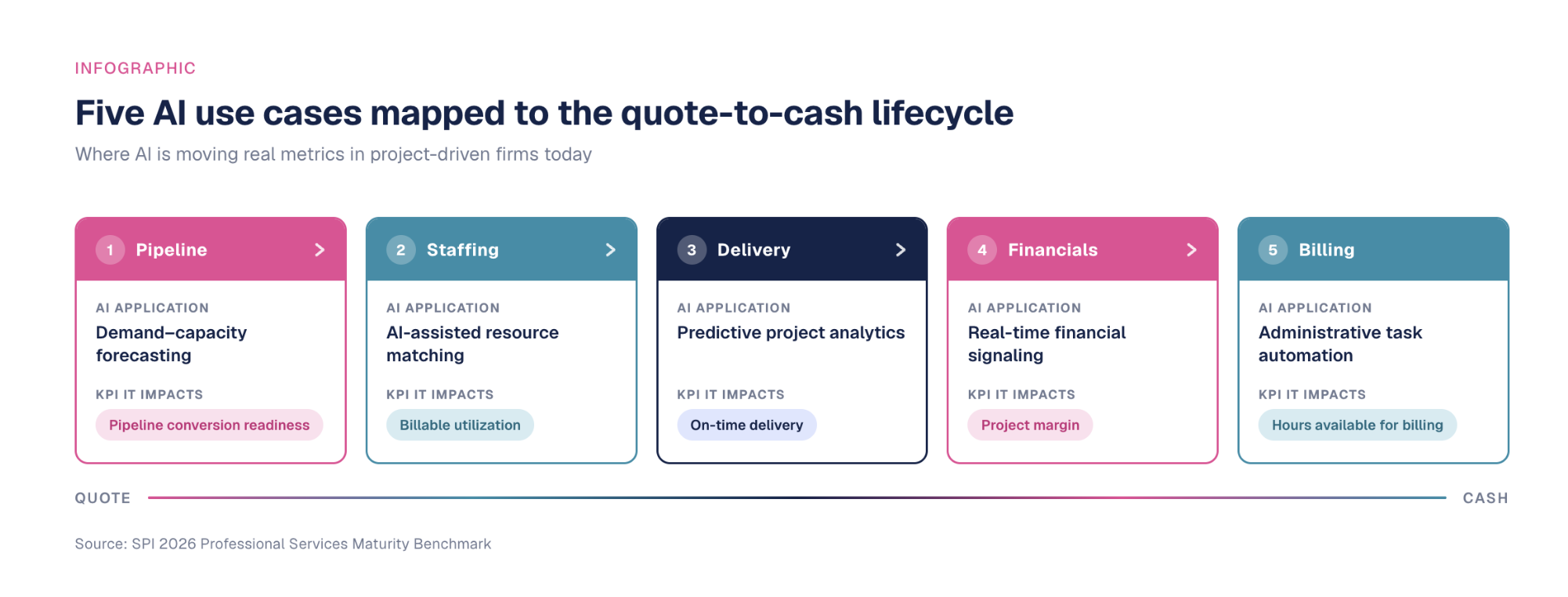 INFOGRAPHIC

Five AI use cases mapped to the quote-to-cash lifecycle

Where AI is moving real metrics in project-driven firms today

1 Pipeline >

AI APPLICATION
Demand–capacity forecasting

KPI IT IMPACTS
Pipeline conversion readiness

2 Staffing >

AI APPLICATION
AI-assisted resource matching

KPI IT IMPACTS
Billable utilization

3 Delivery >

AI APPLICATION
Predictive project analytics

KPI IT IMPACTS
On-time delivery

4 Financials >

AI APPLICATION
Real-time financial signaling

KPI IT IMPACTS
Project margin

5 Billing

AI APPLICATION
Administrative task automation

KPI IT IMPACTS
Hours available for billing

QUOTE CASH

Source: SPI 2026 Professional Services Maturity Benchmark